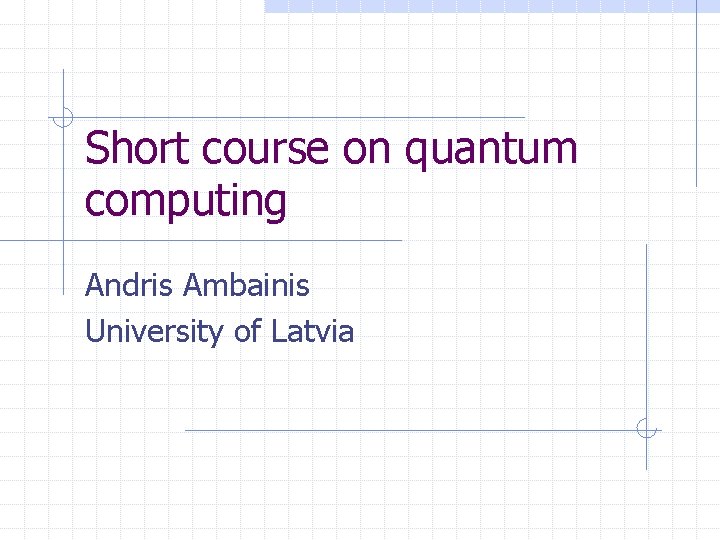 Short course on quantum computing

Andris Ambainis

University of Latvia